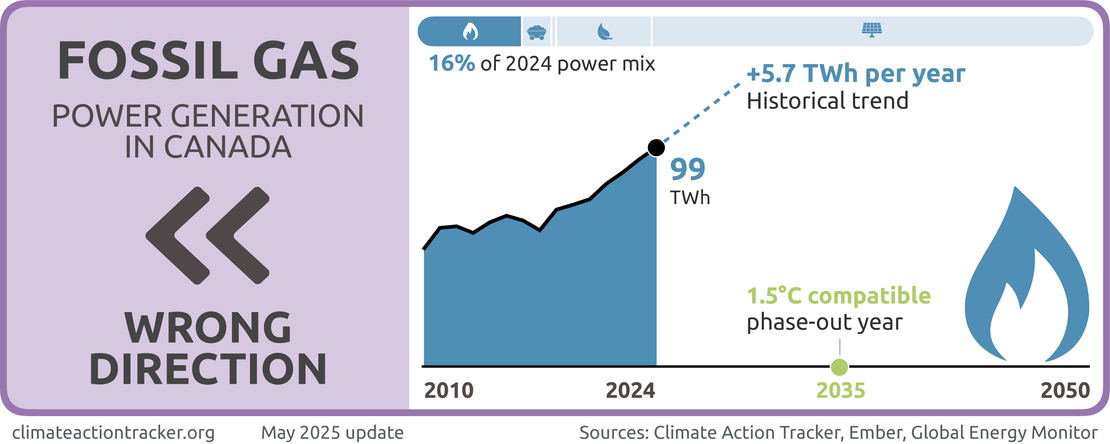 FOSSIL GAS

POWER GENERATION IN CANADA

WRONG DIRECTION

16% of 2024 power mix

+5.7 TWh per year
Historical trend

99
TWh

1.5°C compatible
phase-out year

2010

2024

2035

2050

climateactiontracker.org

May 2025 update

Sources: Climate Action Tracker, Ember, Global Energy Monitor